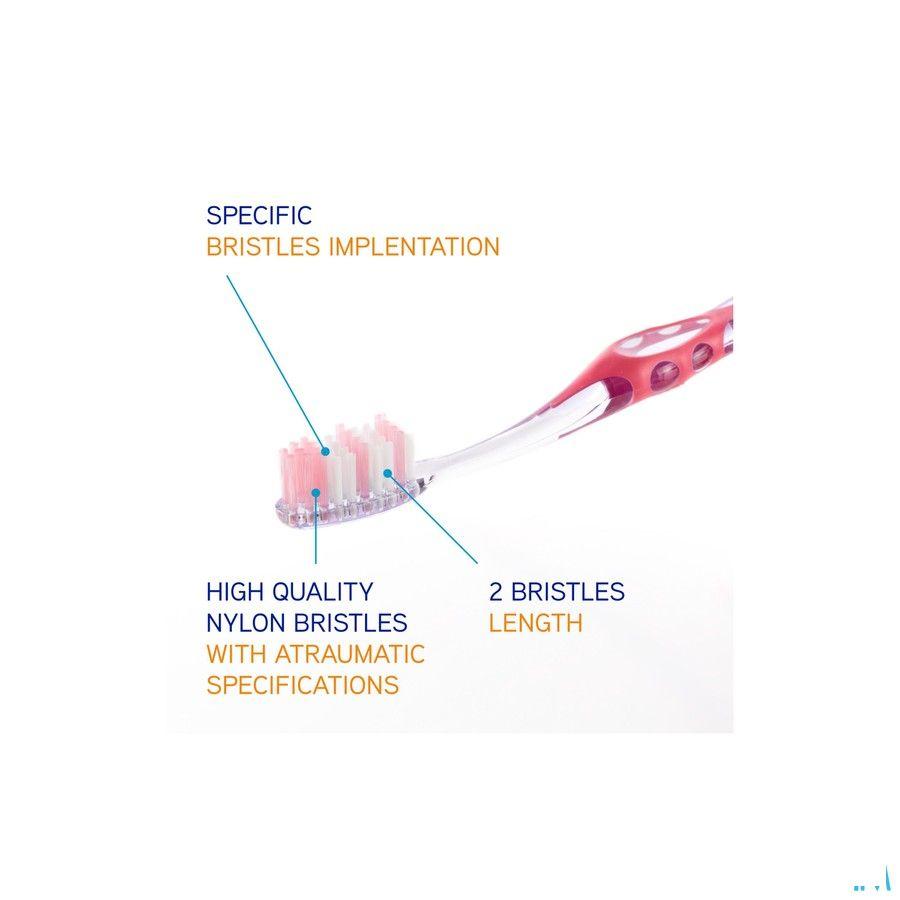 SPECIFIC
BRISTLES IMPLENTATION

HIGH QUALITY
NYLON BRISTLES
WITH ATRAUMATIC
SPECIFICATIONS

2 BRISTLES
LENGTH